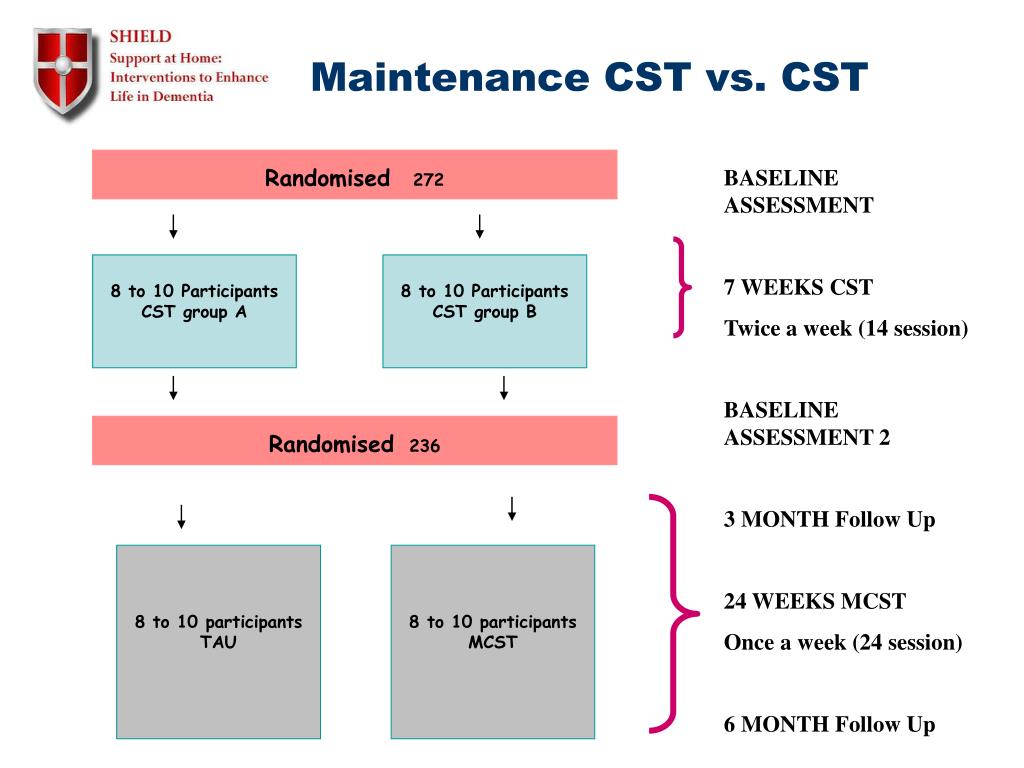 SHIELD
Support at Home: Interventions to Enhance Life in Dementia

Maintenance CST vs. CST

Randomised 272

8 to 10 Participants CST group A

8 to 10 Participants CST group B

Randomised 236

8 to 10 participants TAU

8 to 10 participants MCST

BASELINE ASSESSMENT

7 WEEKS CST

Twice a week (14 session)

BASELINE ASSESSMENT 2

3 MONTH Follow Up

24 WEEKS MCST

Once a week (24 session)

6 MONTH Follow Up